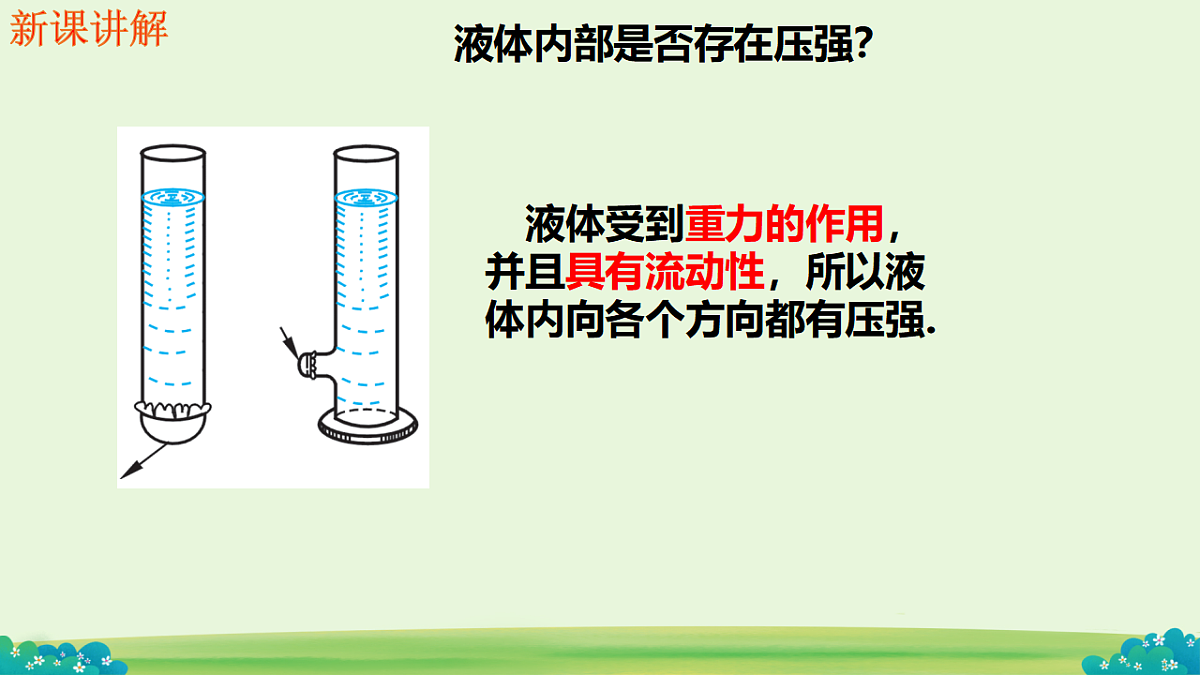 新课讲解

液体内部是否存在压强?

液体受到重力的作用，并且具有流动性，所以液体内向各个方向都有压强.